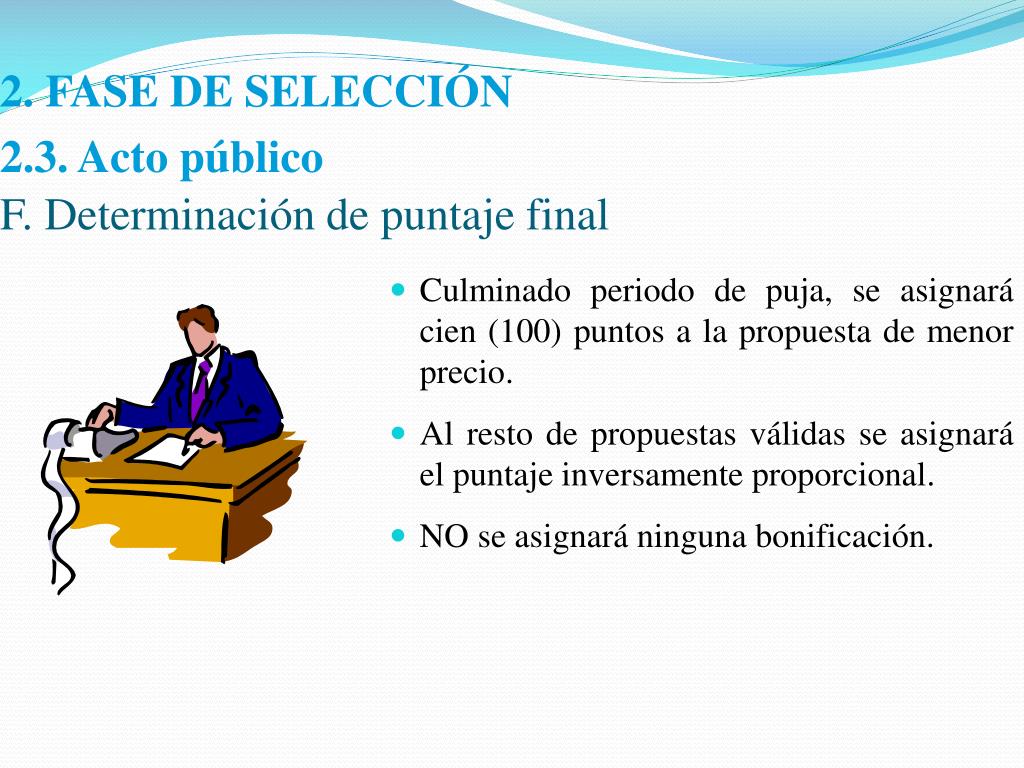 2. FASE DE SELECCIÓN
2.3. Acto público
F. Determinación de puntaje final

- Culminado periodo de puja, se asignará cien (100) puntos a la propuesta de menor precio.
- Al resto de propuestas válidas se asignará el puntaje inversamente proporcional.
- NO se asignará ninguna bonificación.